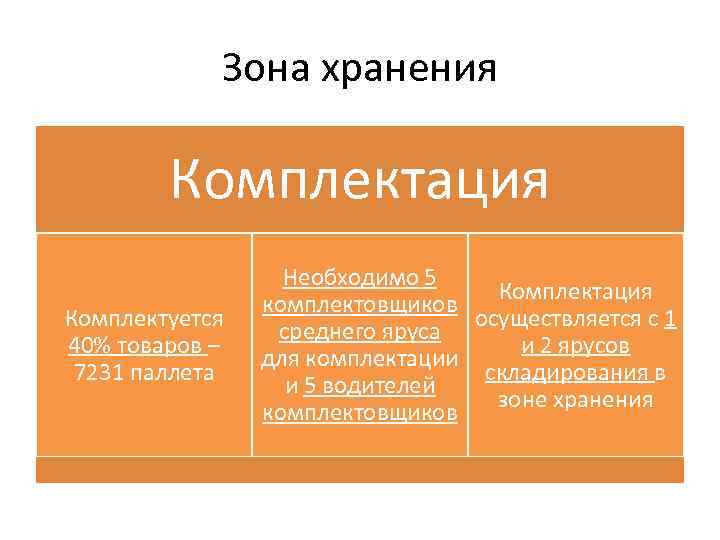 Зона хранения

Комплектация

Комплектуется 40% товаров – 7231 паллета

Необходимо 5 комплектовщиков среднего яруса для комплектации и 5 водителей комплектовщиков

Комплектация осуществляется с 1 и 2 ярусов складирования в зоне хранения